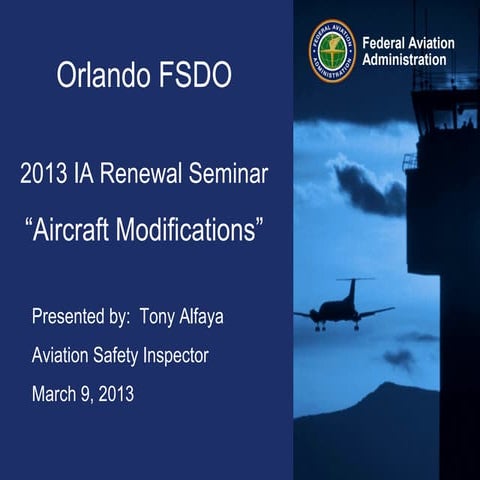 Orlando FSDO

2013 IA Renewal Seminar

“Aircraft Modifications”

Presented by: Tony Alfaya

Aviation Safety Inspector

March 9, 2013

FEDERAL AVIATION ADMINISTRATION

Federal Aviation Administration